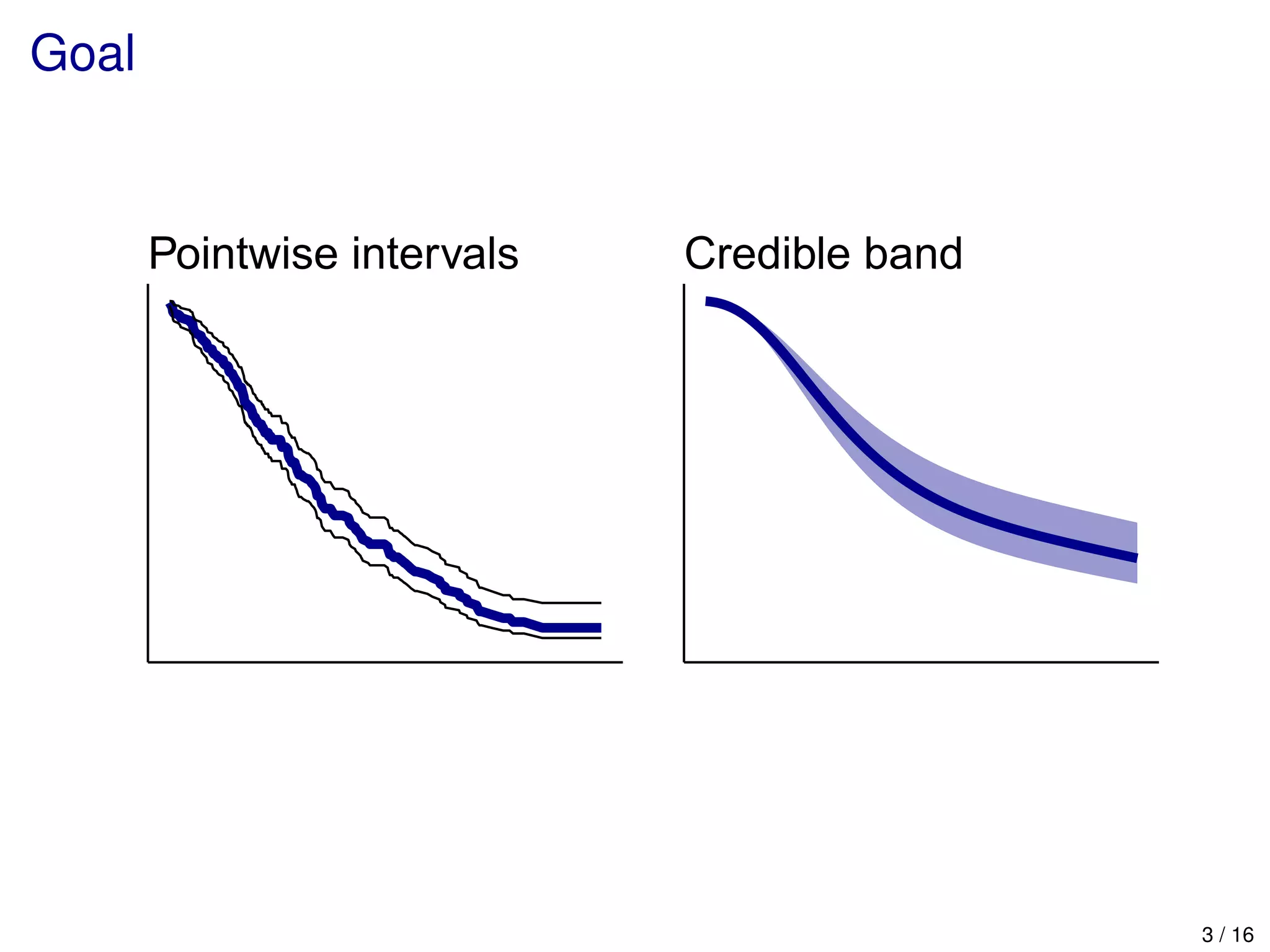 Goal

Pointwise intervals

Credible band

3 / 16